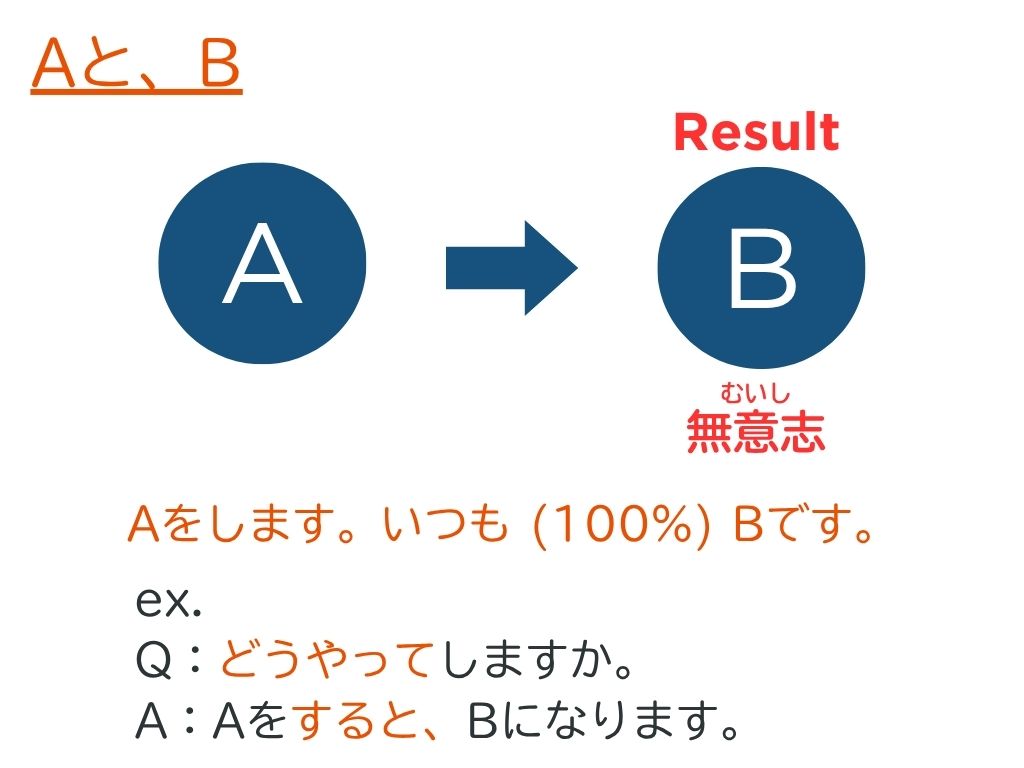 Aと、B

Result

A

B

むいし
無意志

Aをします。いつも (100%) Bです。

ex.
Q：どうやってしますか。
A：Aをすると、Bになります。